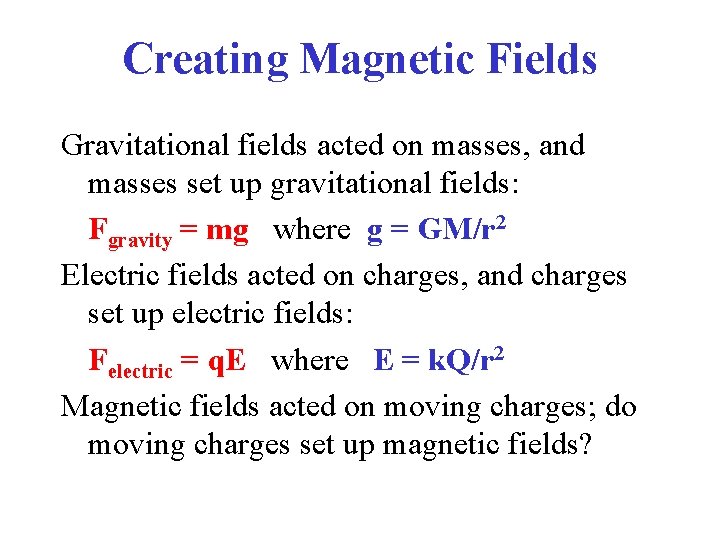 Creating Magnetic Fields

Gravitational fields acted on masses, and masses set up gravitational fields:

$F_{gravity} = mg$ where $g = GM/r^2$

Electric fields acted on charges, and charges set up electric fields:

$F_{electric} = qE$ where $E = kQ/r^2$

Magnetic fields acted on moving charges; do moving charges set up magnetic fields?